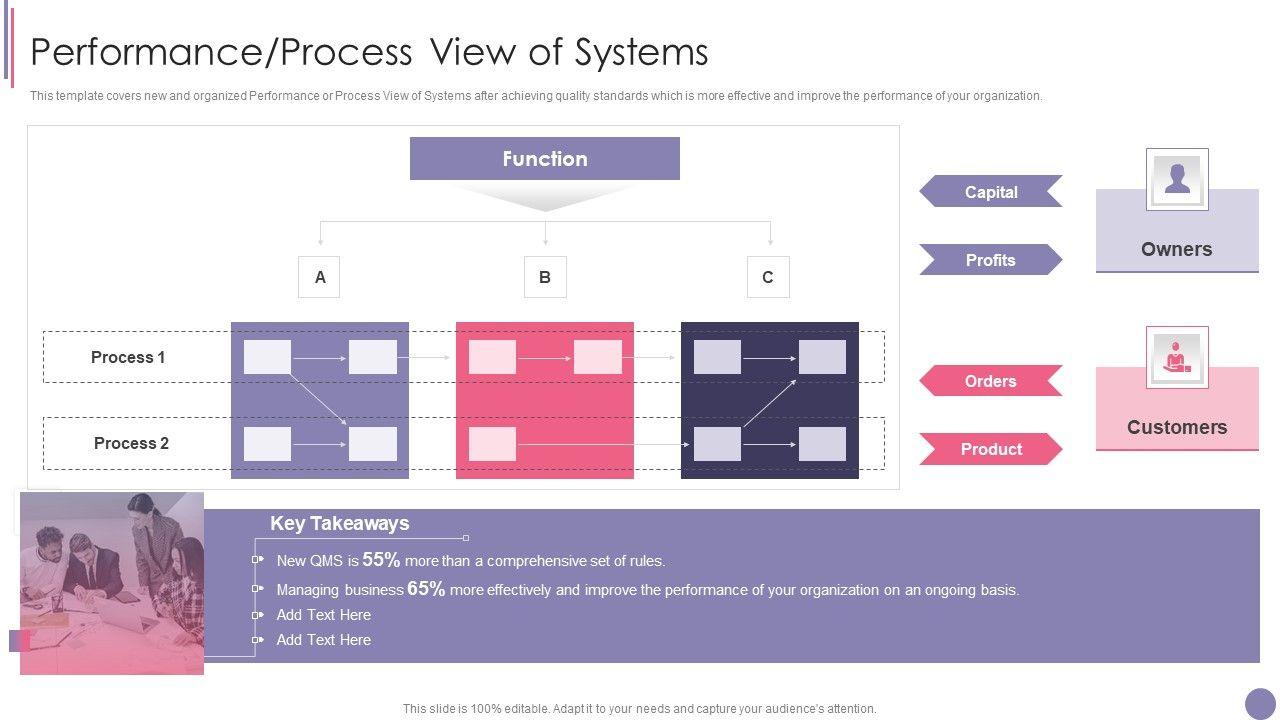 Performance/Process View of Systems

This template covers new and organized Performance or Process View of Systems after achieving quality standards which is more effective and improve the performance of your organization.

Function

A

B

C

Process 1

Process 2

Capital

Profits

Owners

Orders

Product

Customers

Key Takeaways

New QMS is 55% more than a comprehensive set of rules.

Managing business 65% more effectively and improve the performance of your organization on an ongoing basis.

Add Text Here

Add Text Here

This slide is 100% editable. Adapt it to your needs and capture your audience's attention.